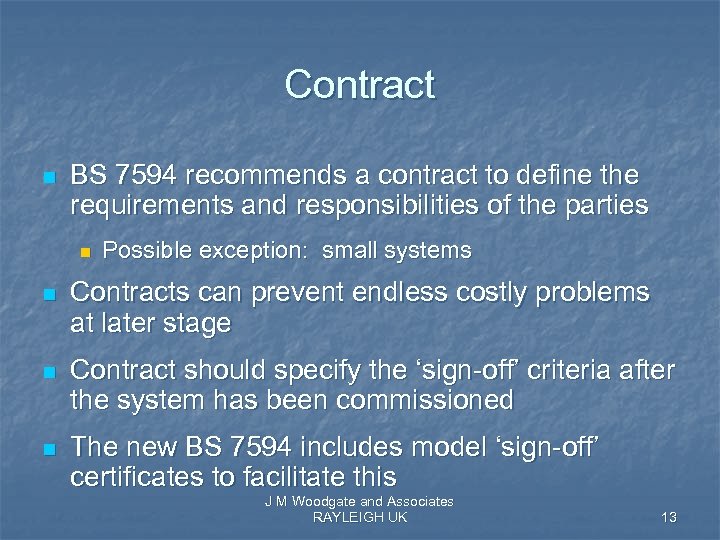 Contract

BS 7594 recommends a contract to define the requirements and responsibilities of the parties

Possible exception: small systems

Contracts can prevent endless costly problems at later stage

Contract should specify the ‘sign-off’ criteria after the system has been commissioned

The new BS 7594 includes model ‘sign-off’ certificates to facilitate this

J M Woodgate and Associates
RAYLEIGH UK

13